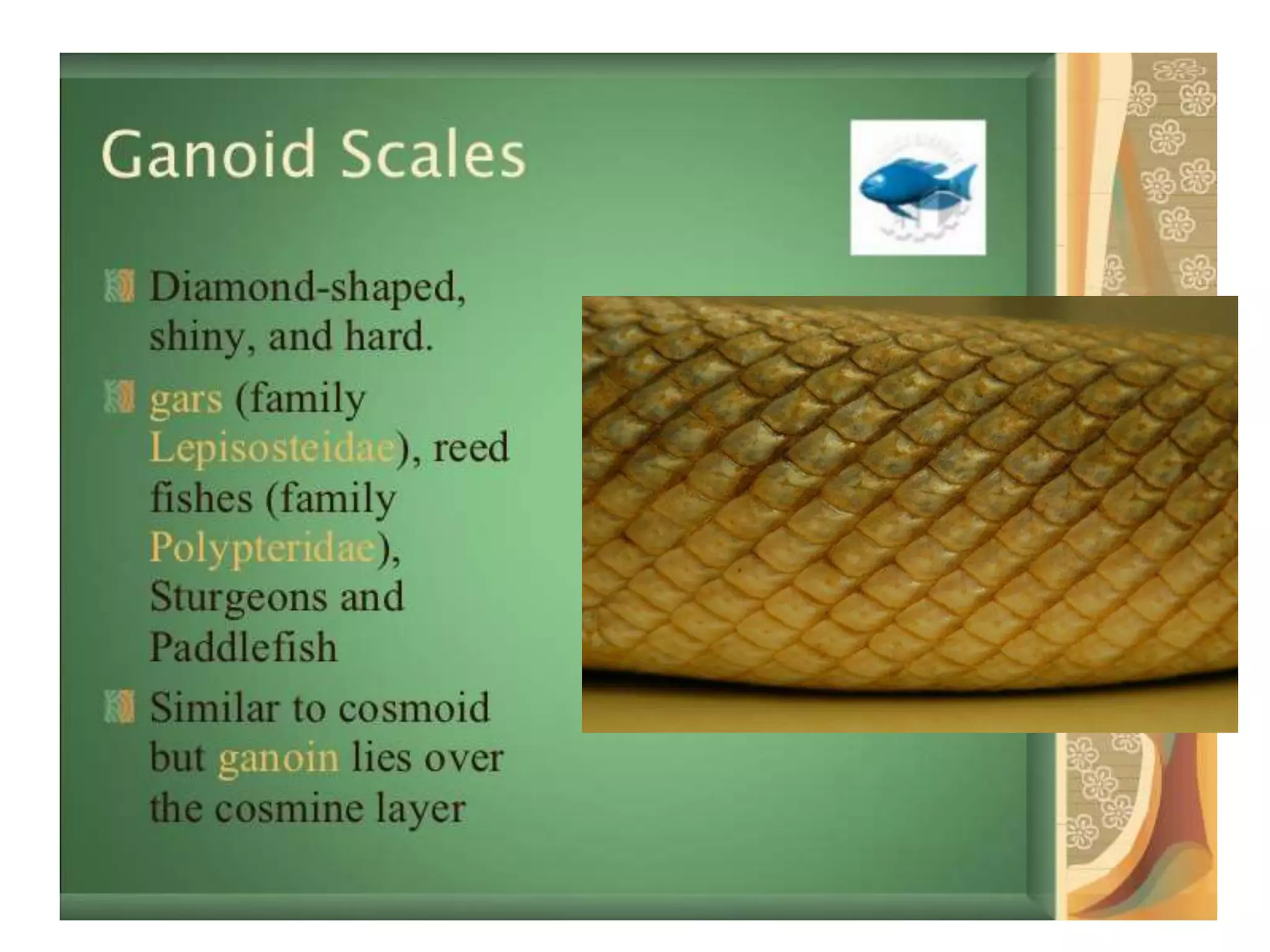 Ganoid Scales

Diamond-shaped, shiny, and hard.

gars (family Lepisosteidae), reed fishes (family Polypteridae), Sturgeons and Paddlefish

Similar to cosmoid but ganoin lies over the cosmine layer